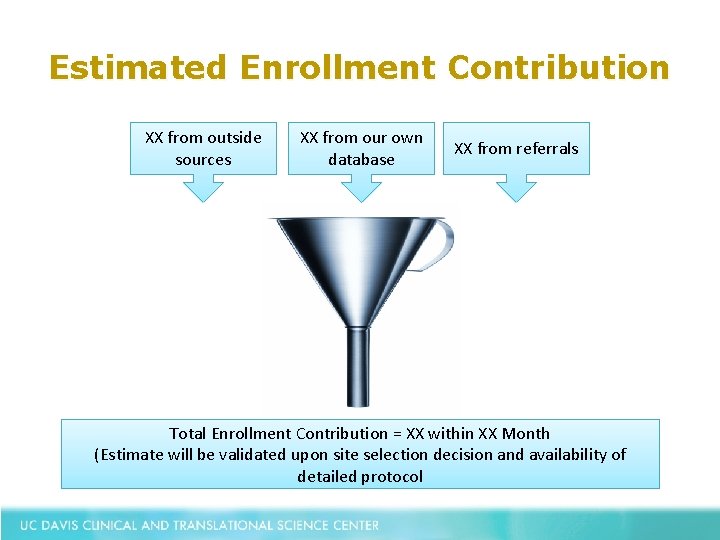 Estimated Enrollment Contribution

XX from outside sources

XX from our own database

XX from referrals

Total Enrollment Contribution = XX within XX Month
(Estimate will be validated upon site selection decision and availability of detailed protocol

UC DAVIS CLINICAL AND TRANSLATIONAL SCIENCE CENTER